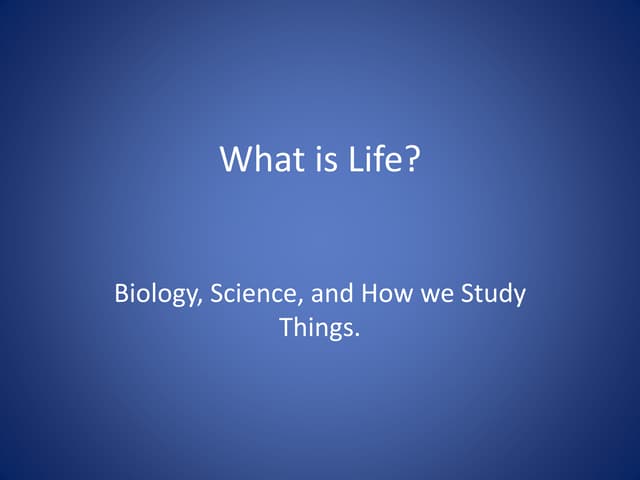 What is Life?

Biology, Science, and How we Study Things.